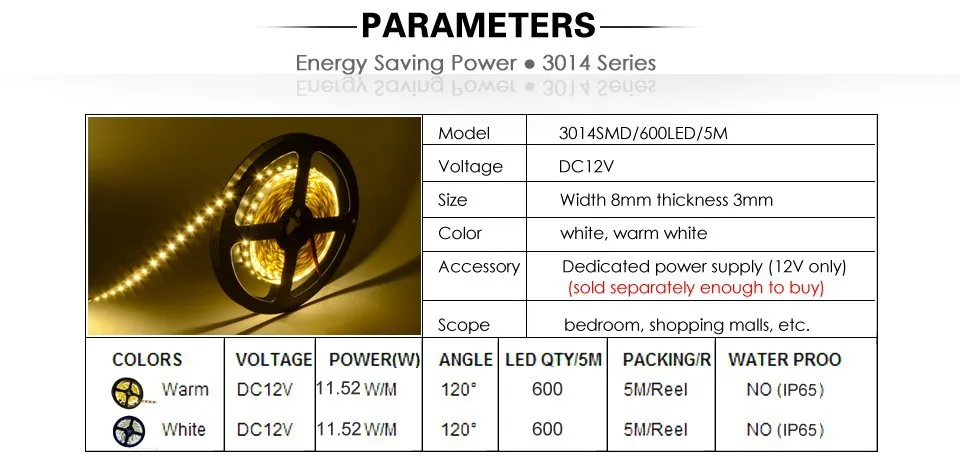 PARAMETERS

Energy Saving Power ● 3014 Series

| Model | 3014SMD/600LED/5M |
|---|---|
| Voltage | DC12V |
| Size | Width 8mm thickness 3mm |
| Color | white, warm white |
| Accessory | Dedicated power supply (12V only) (sold separately enough to buy) |
| Scope | bedroom, shopping malls, etc. |

| COLORS | VOLTAGE | POWER(W) | ANGLE | LED QTY/5M | PACKING/R | WATER PROO |
|---|---|---|---|---|---|---|
| Warm | DC12V | 11.52 W/M | 120° | 600 | 5M/Reel | NO (IP65) |
| White | DC12V | 11.52 W/M | 120° | 600 | 5M/Reel | NO (IP65) |